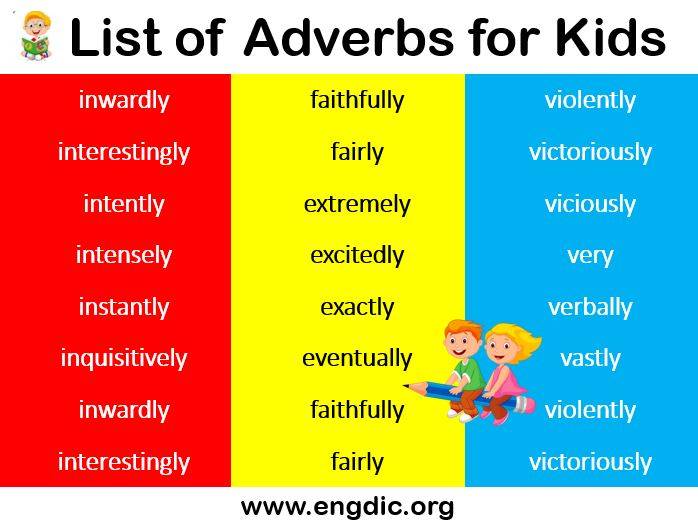 List of Adverbs for Kids

inwardly
interestingly
intently
intensely
instantly
inquisitively
inwardly
interestingly

faithfully
fairly
extremely
excitedly
exactly
eventually
faithfully
fairly

violently
victoriously
viciously
very
verbally
vastly
violently
victoriously

www.engdic.org